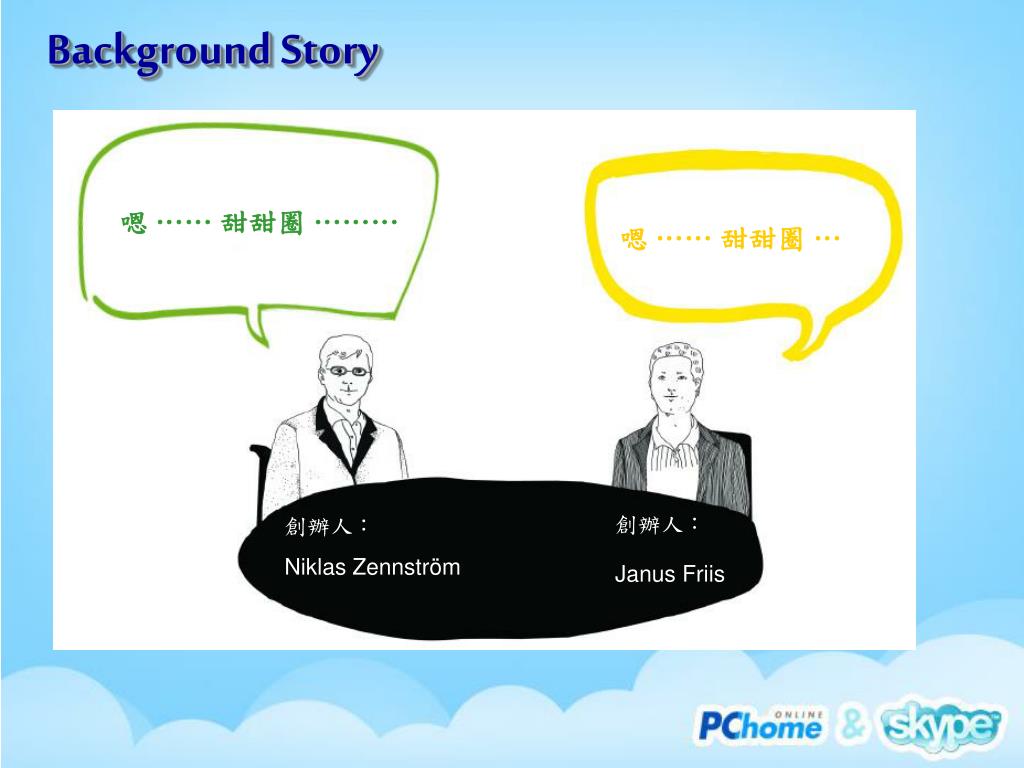 Background Story

嗯 …… 甜甜圈 ………

嗯 …… 甜甜圈 …

創辦人：
Niklas Zennström

創辦人：
Janus Friis

PChome ONLINE & skype